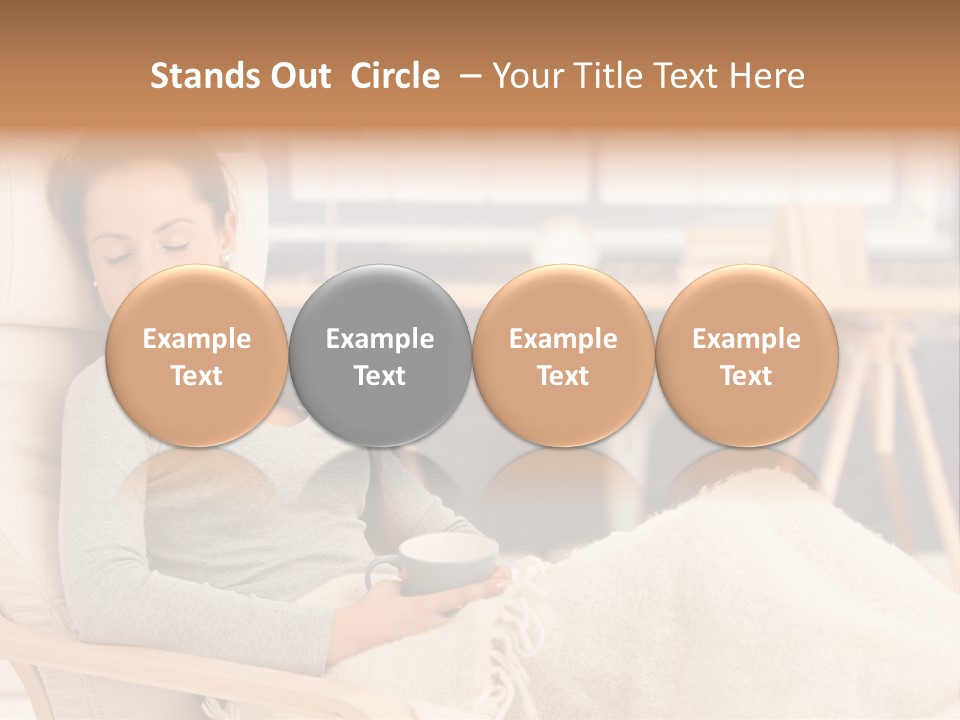 Stands Out Circle – Your Title Text Here

Example Text

Example Text

Example Text

Example Text